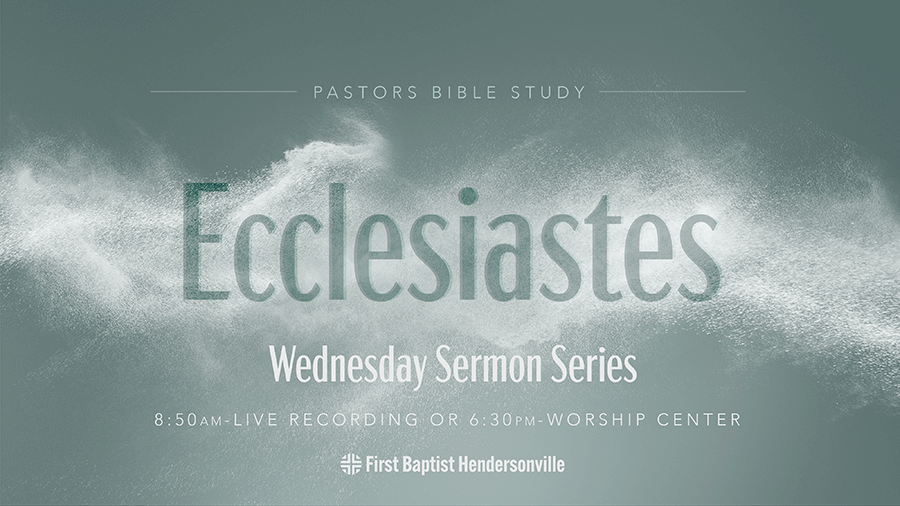 PASTORS BIBLE STUDY

Ecclesiastes

Wednesday Sermon Series

8:50AM-LIVE RECORDING OR 6:30PM-WORSHIP CENTER

First Baptist Hendersonville